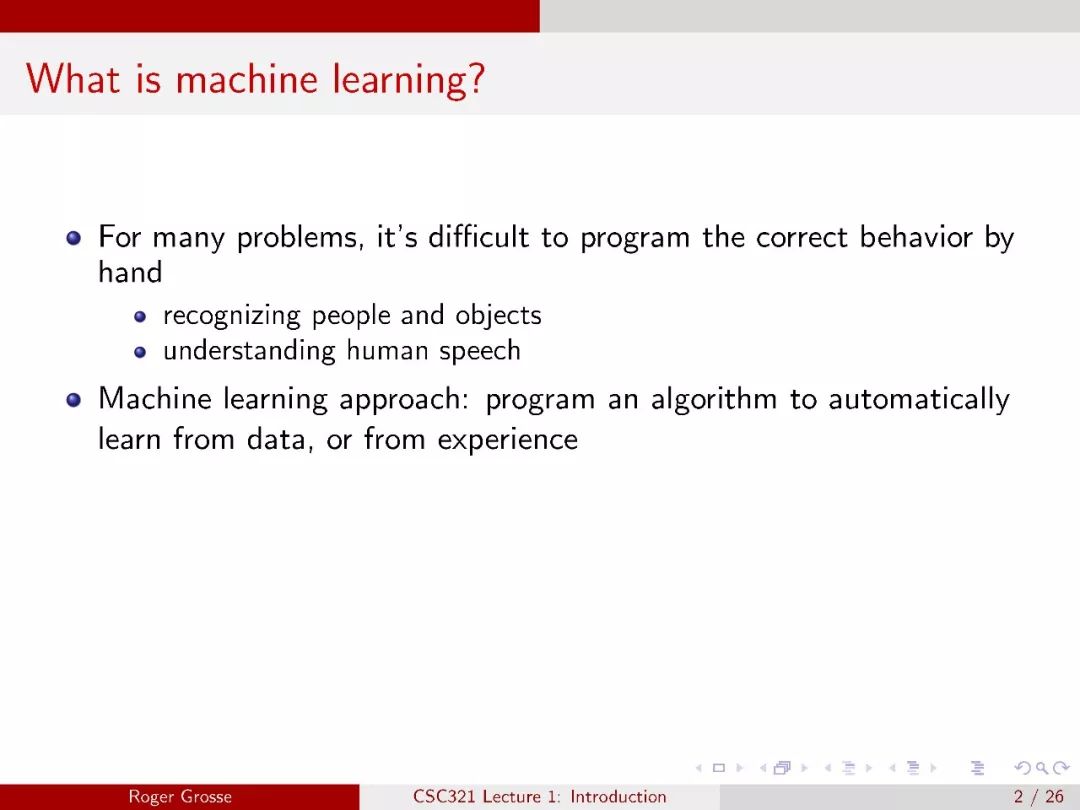 What is machine learning?

For many problems, it's difficult to program the correct behavior by hand

recognizing people and objects

understanding human speech

Machine learning approach: program an algorithm to automatically learn from data, or from experience

Roger Grosse CSC321 Lecture 1: Introduction 2 / 26